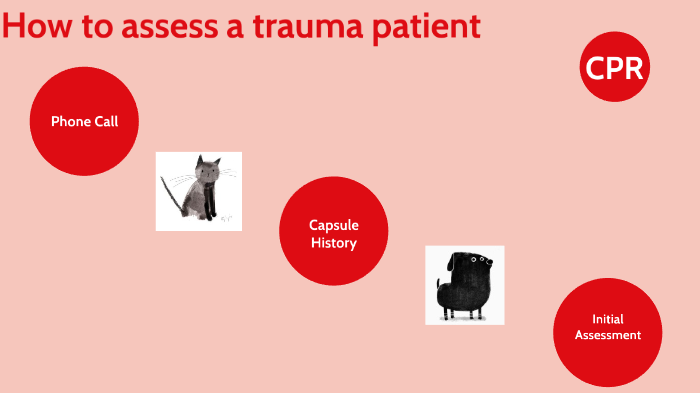 How to assess a trauma patient

CPR

Phone Call

Capsule History

Initial Assessment